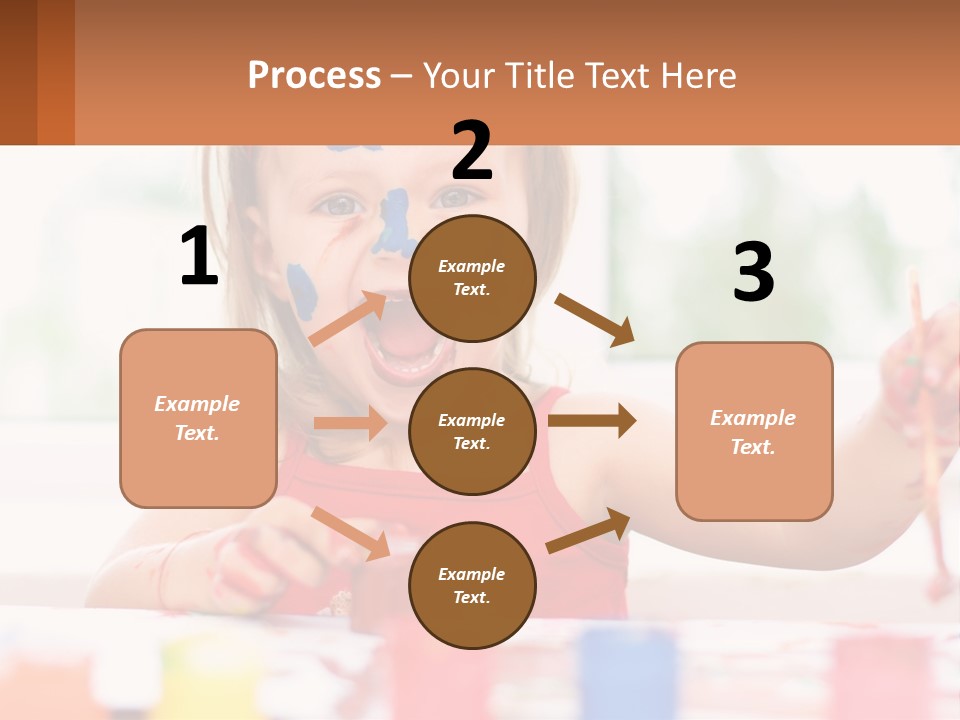 Process – Your Title Text Here

1

Example Text.

2

Example Text.

Example Text.

Example Text.

3

Example Text.